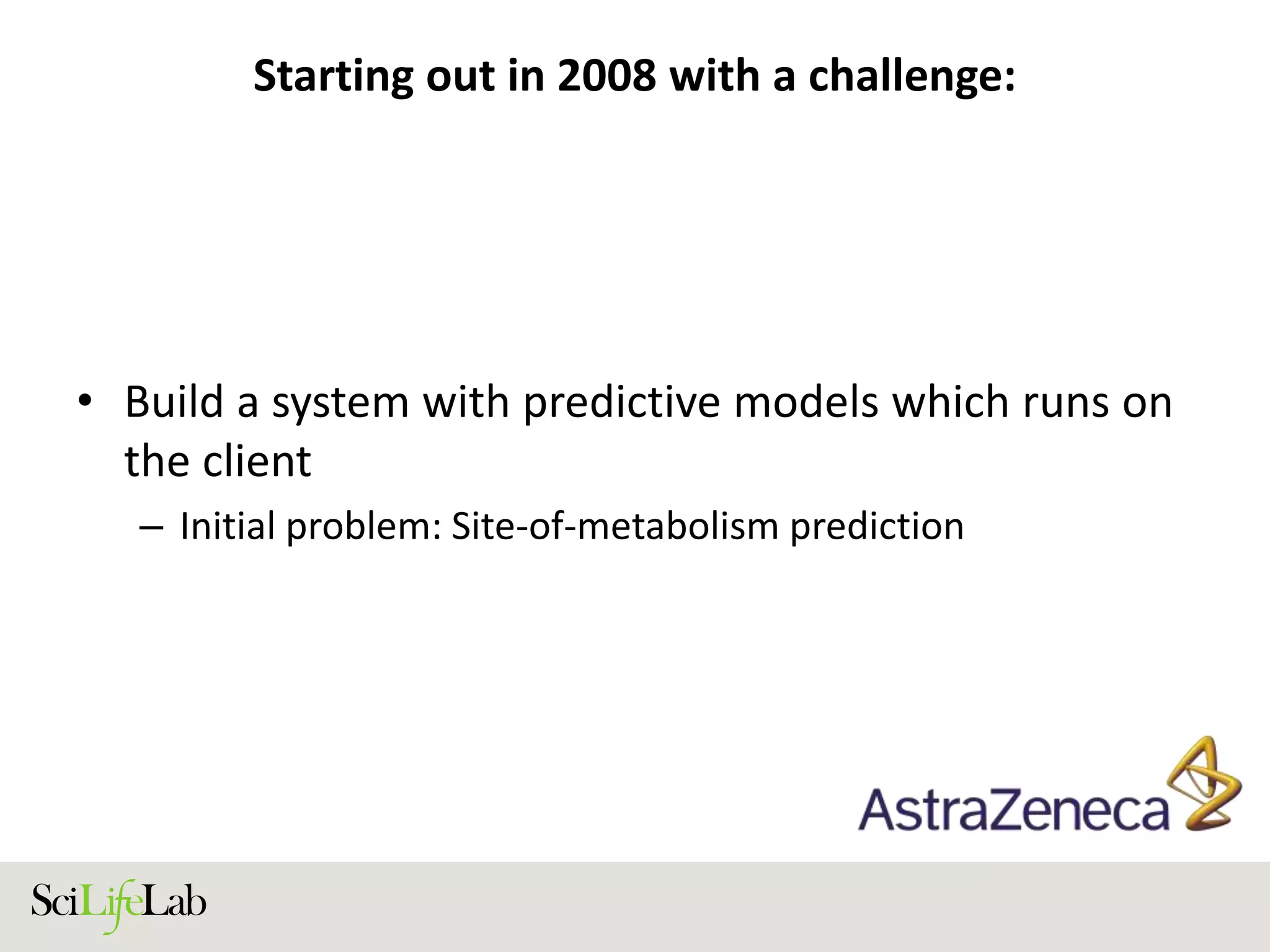 Starting out in 2008 with a challenge:

• Build a system with predictive models which runs on the client
– Initial problem: Site-of-metabolism prediction

AstraZeneca

SciLifeLab